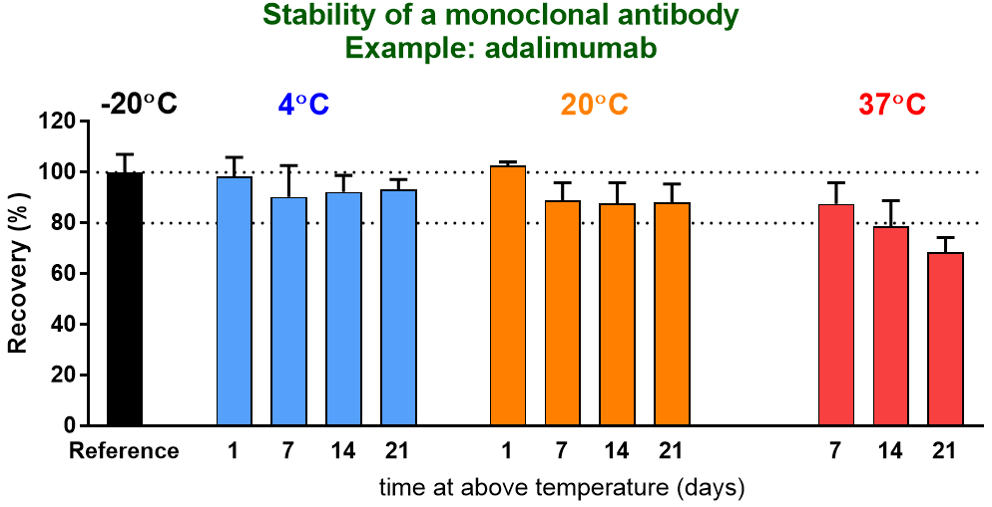 Stability of a monoclonal antibody
Example: adalimumab

-20°C
4°C
20°C
37°C

Recovery (%)
120
100
80
60
40
20
0

Reference
1
7
14
21
1
7
14
21
7
14
21

time at above temperature (days)